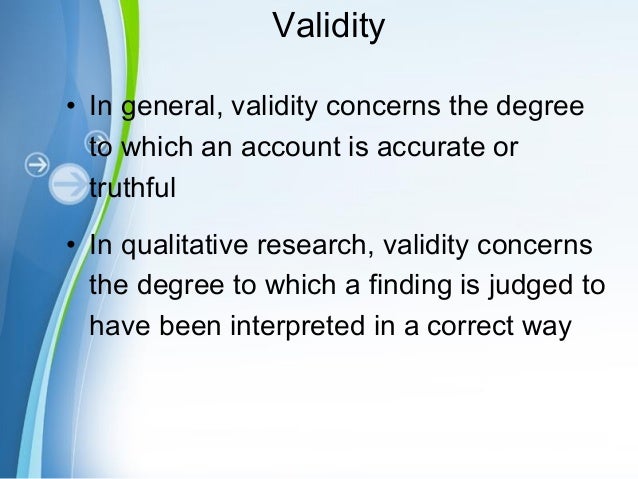 Validity

• In general, validity concerns the degree to which an account is accurate or truthful

• In qualitative research, validity concerns the degree to which a finding is judged to have been interpreted in a correct way